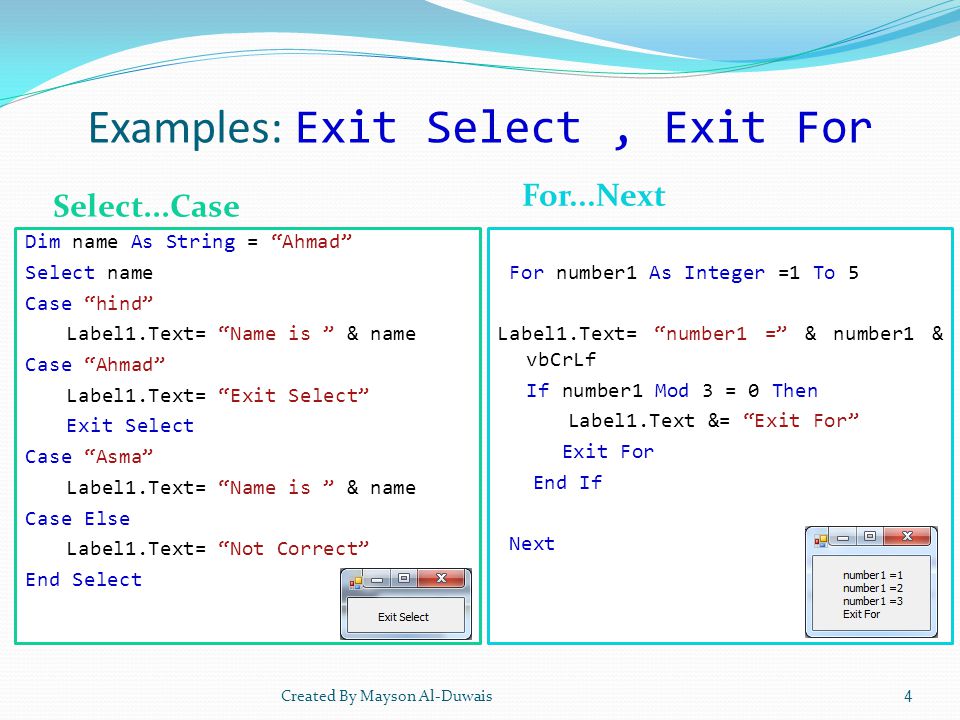 Examples: Exit Select , Exit For

Select...Case

Dim name As String = “Ahmad”
Select name
Case “hind”
Label1.Text= “Name is ” & name
Case “Ahmad”
Label1.Text= “Exit Select”
Exit Select
Case “Asma”
Label1.Text= “Name is ” & name
Case Else
Label1.Text= “Not Correct”
End Select

Exit Select

For...Next

For number1 As Integer =1 To 5

Label1.Text= “number1 =” & number1 & vbCrLf
If number1 Mod 3 = 0 Then
Label1.Text &= “Exit For”
Exit For
End If

Next

number1 =1
number1 =2
number1 =3
Exit For

Created By Mayson Al-Duwais

4